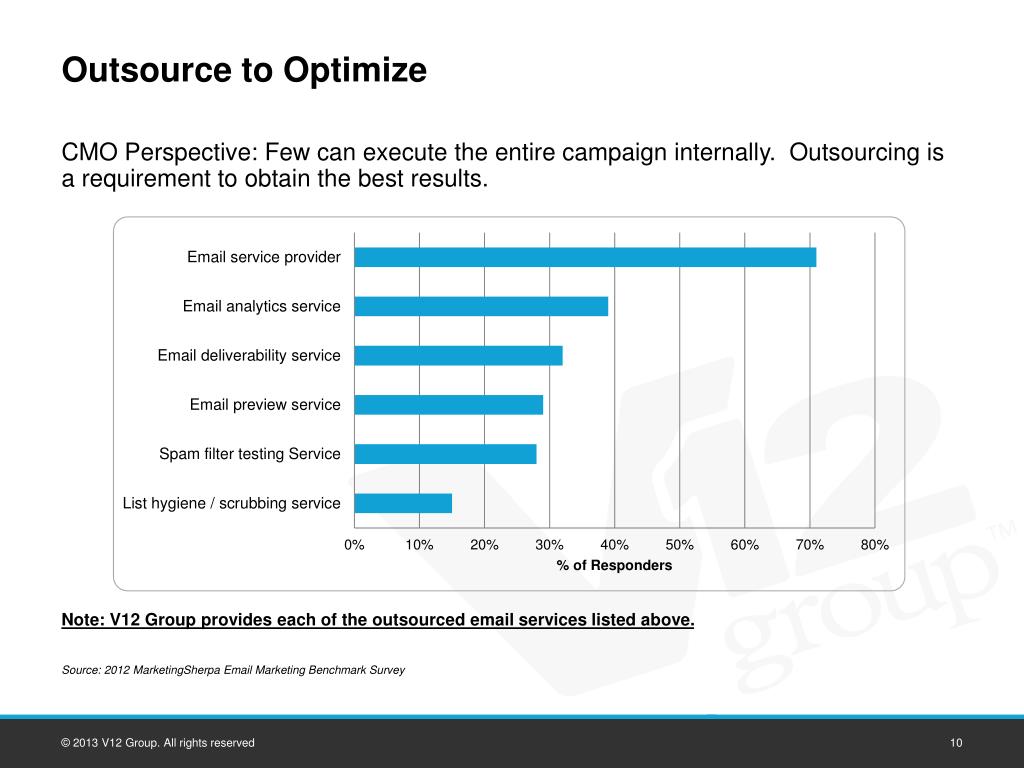 Outsource to Optimize

CMO Perspective: Few can execute the entire campaign internally. Outsourcing is a requirement to obtain the best results.

Email service provider
Email analytics service
Email deliverability service
Email preview service
Spam filter testing Service
List hygiene / scrubbing service

0% 10% 20% 30% 40% 50% 60% 70% 80%
% of Responders

V12 group™

Note: V12 Group provides each of the outsourced email services listed above.

Source: 2012 MarketingSherpa Email Marketing Benchmark Survey

© 2013 V12 Group. All rights reserved

10